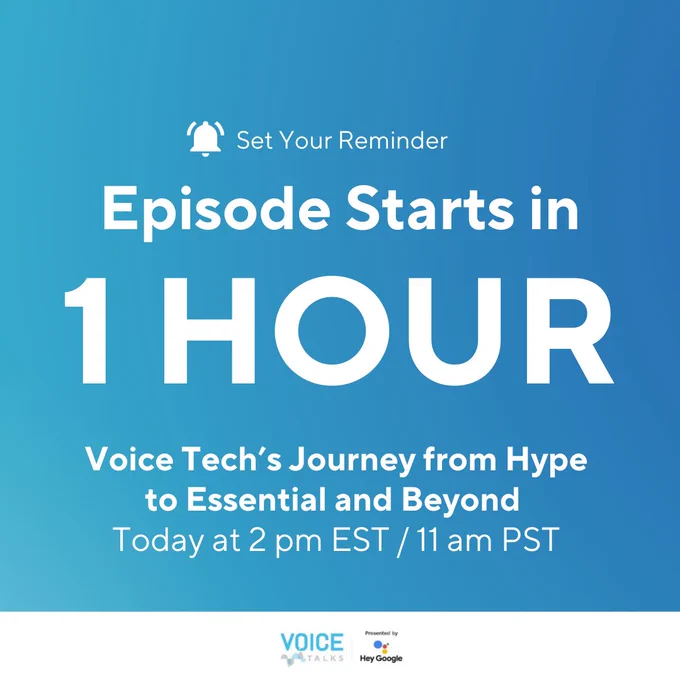 Set Your Reminder

Episode Starts in

1 HOUR

Voice Tech's Journey from Hype to Essential and Beyond
Today at 2 pm EST / 11 am PST

VOICE TALKS

Presented by
Hey Google